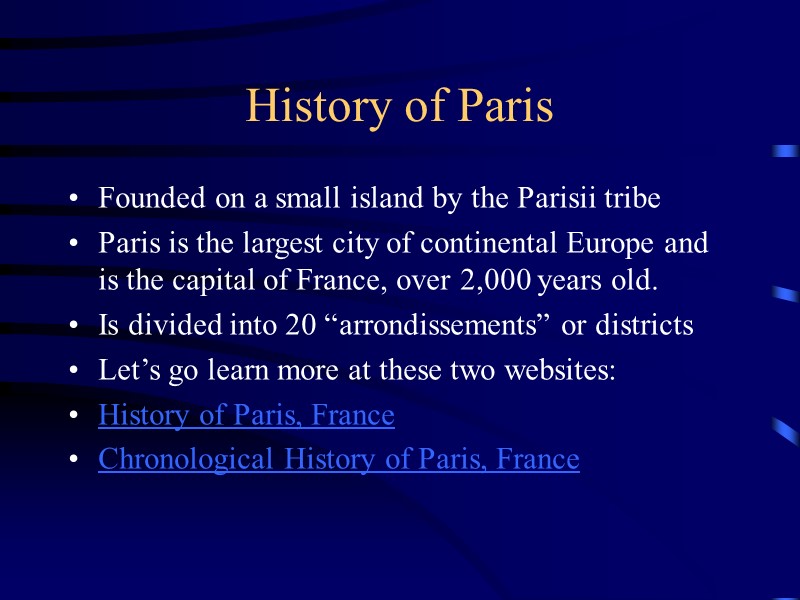 History of Paris

• Founded on a small island by the Parisii tribe
• Paris is the largest city of continental Europe and is the capital of France, over 2,000 years old.
• Is divided into 20 “arrondissements” or districts
• Let’s go learn more at these two websites:
• History of Paris, France
• Chronological History of Paris, France